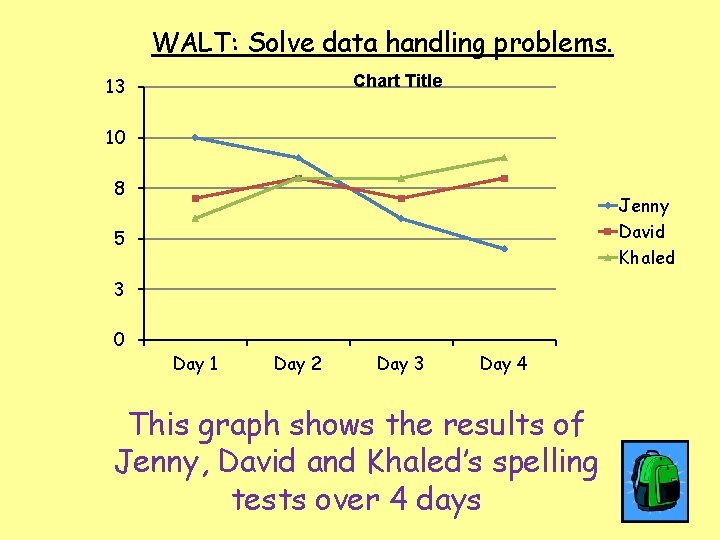 WALT: Solve data handling problems.

Chart Title

13
10
8
5
3
0

Day 1
Day 2
Day 3
Day 4

Jenny
David
Khaled

This graph shows the results of Jenny, David and Khaled's spelling tests over 4 days